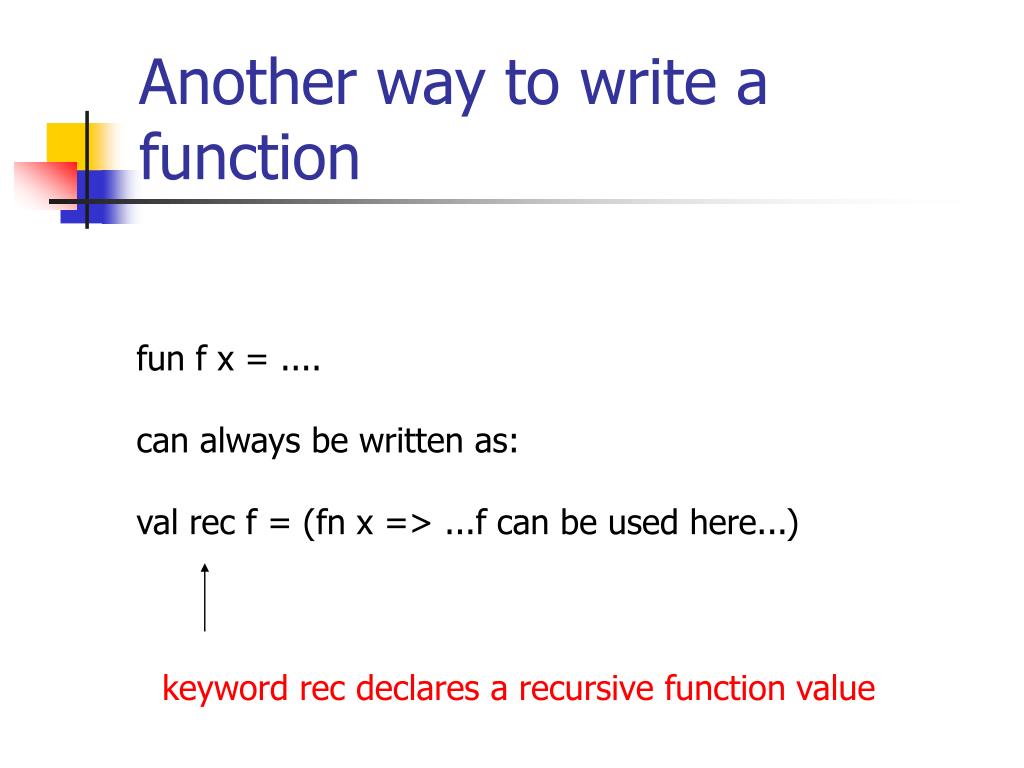 Another way to write a function

fun f x = ....

can always be written as:

val rec f = (fn x => ...f can be used here...)

keyword rec declares a recursive function value